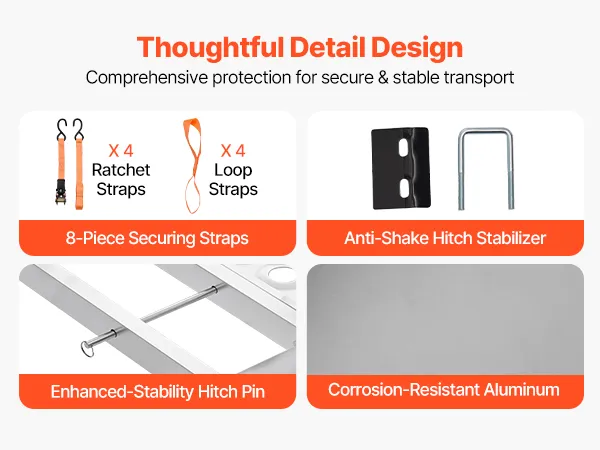 Thoughtful Detail Design
Comprehensive protection for secure & stable transport

X 4
Ratchet Straps

X 4
Loop Straps

8-Piece Securing Straps

Anti-Shake Hitch Stabilizer

Enhanced-Stability Hitch Pin

Corrosion-Resistant Aluminum